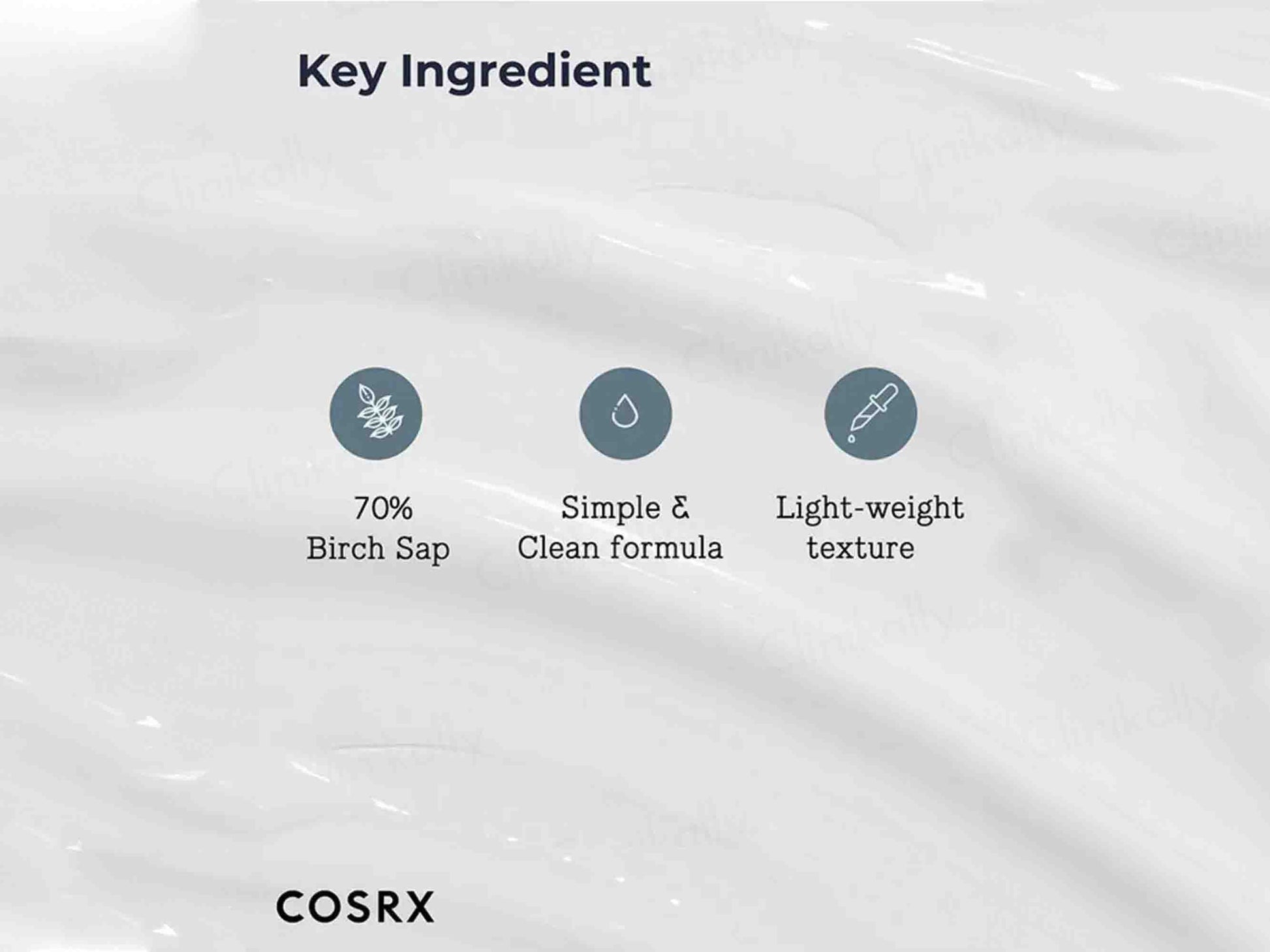 Key Ingredient

70%
Birch Sap

Simple &
Clean formula

Light-weight
texture

COSRX